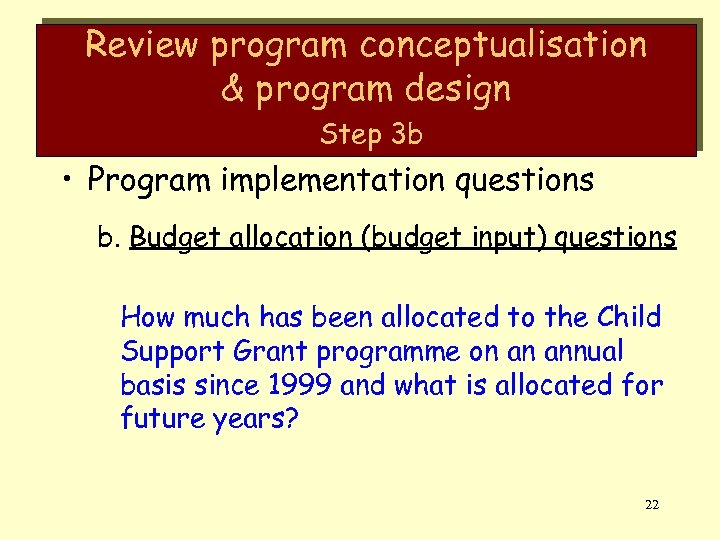 Review program conceptualisation & program design
Step 3b

• Program implementation questions

b. Budget allocation (budget input) questions

How much has been allocated to the Child Support Grant programme on an annual basis since 1999 and what is allocated for future years?

22